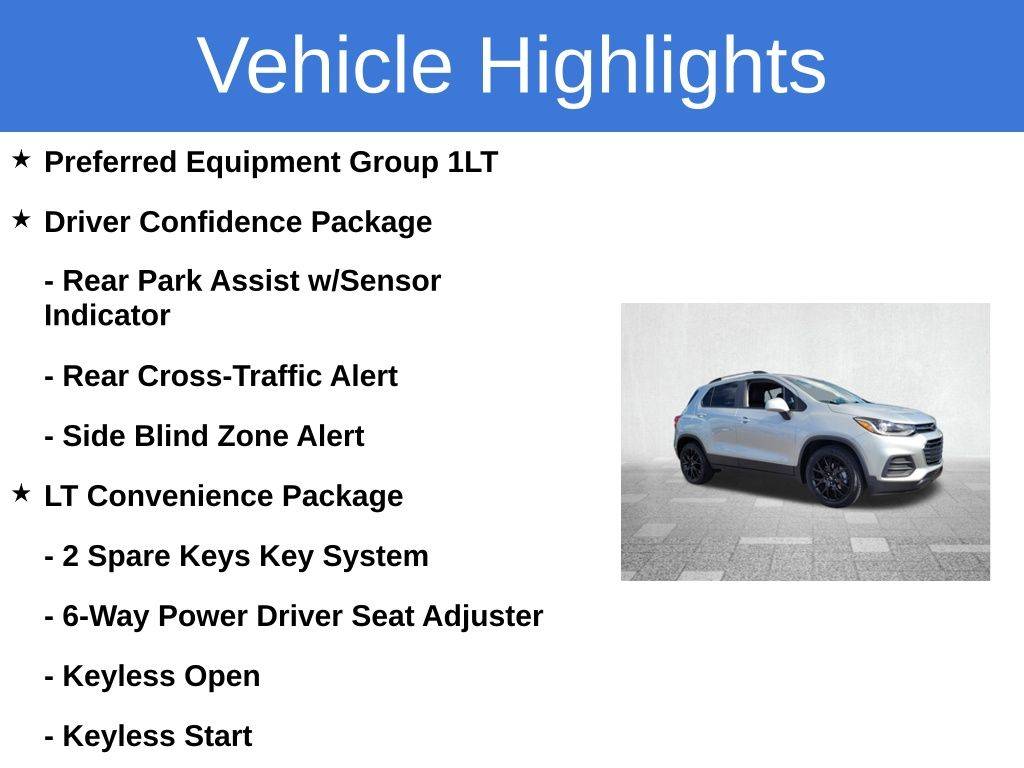 Vehicle Highlights

★ Preferred Equipment Group 1LT

★ Driver Confidence Package

- Rear Park Assist w/Sensor Indicator

- Rear Cross-Traffic Alert

- Side Blind Zone Alert

★ LT Convenience Package

- 2 Spare Keys Key System

- 6-Way Power Driver Seat Adjuster

- Keyless Open

- Keyless Start